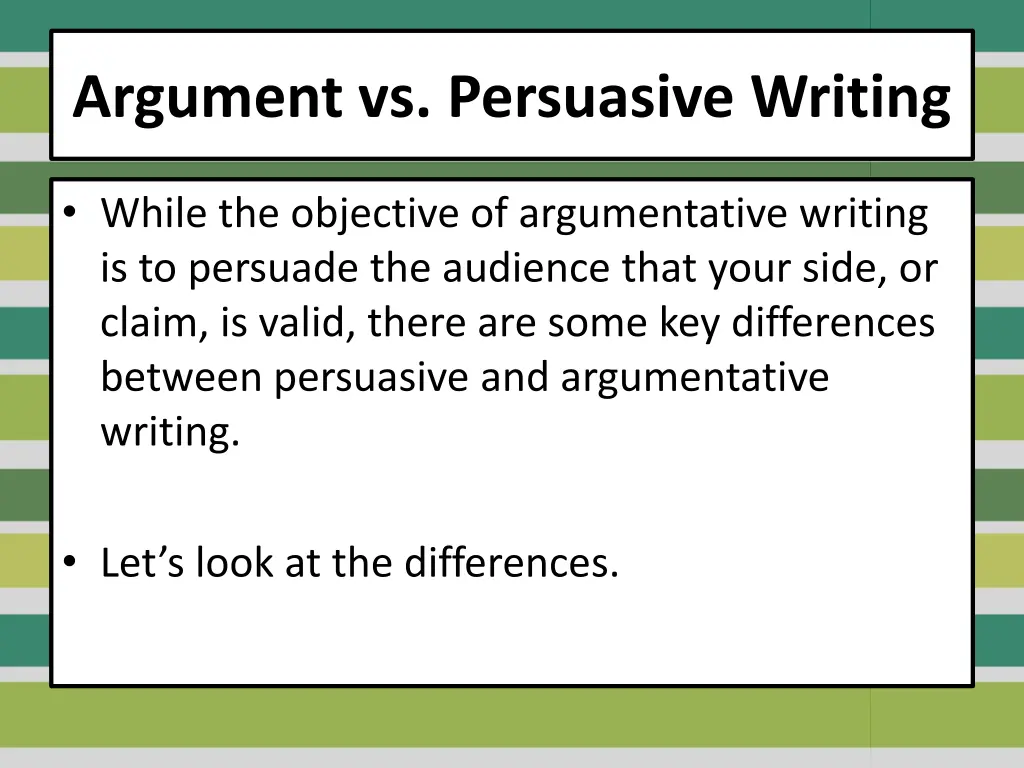 Argument vs. Persuasive Writing

• While the objective of argumentative writing is to persuade the audience that your side, or claim, is valid, there are some key differences between persuasive and argumentative writing.

• Let’s look at the differences.